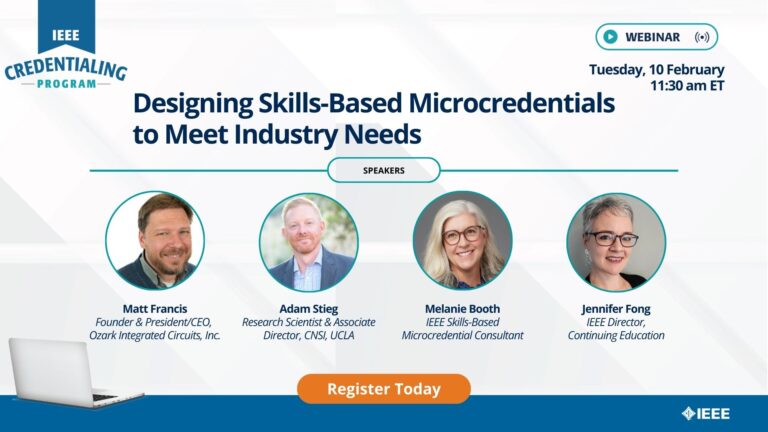 IEEE
CREDENTIALING
PROGRAM

WEBINAR

Tuesday, 10 February
11:30 am ET

Designing Skills-Based Microcredentials to Meet Industry Needs

SPEAKERS

Matt Francis
Founder & President/CEO, Ozark Integrated Circuits, Inc.

Adam Stieg
Research Scientist & Associate Director, CNSI, UCLA

Melanie Booth
IEEE Skills-Based Microcredential Consultant

Jennifer Fong
IEEE Director, Continuing Education

Register Today

IEEE